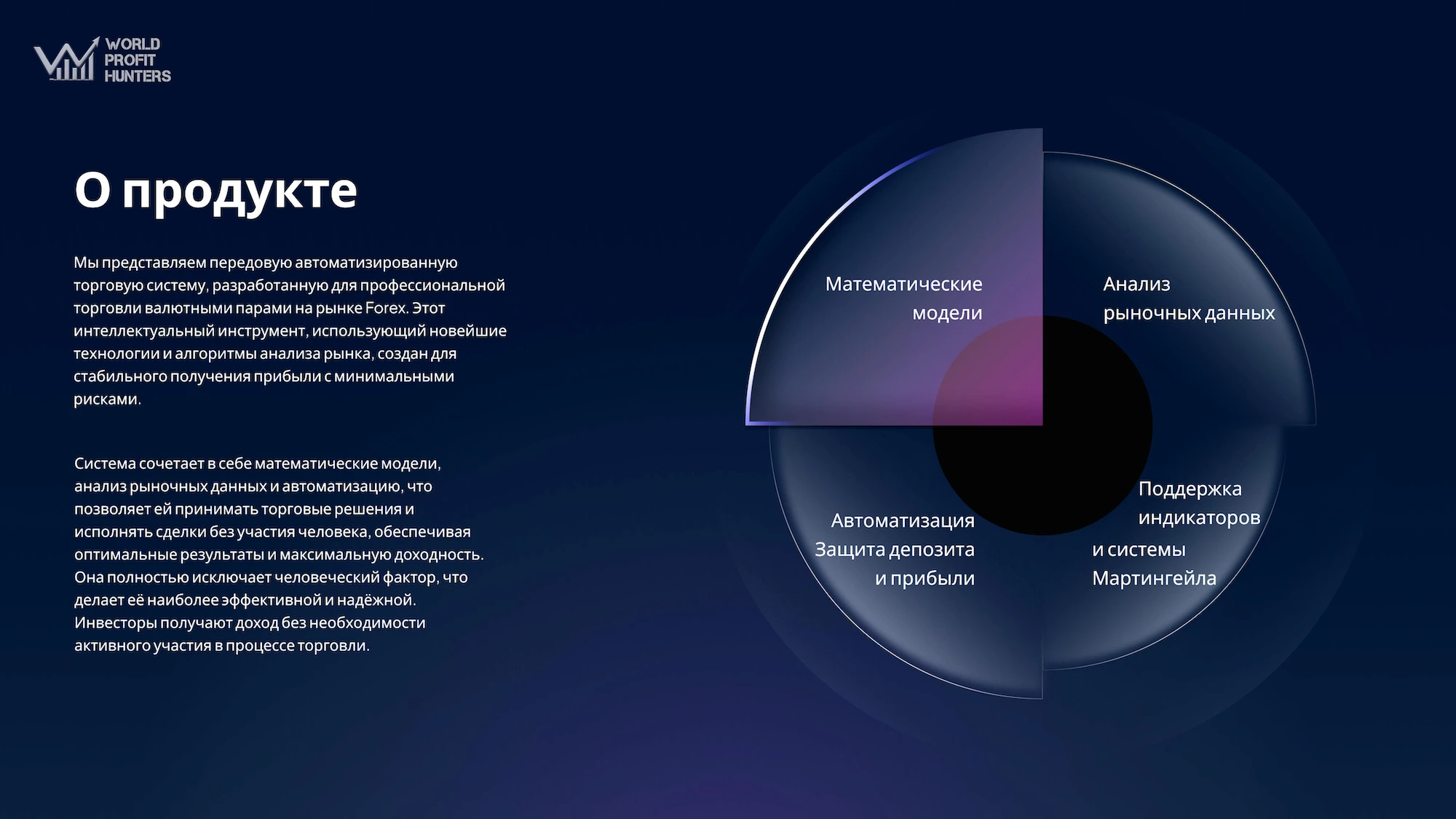 WORLD PROFIT HUNTERS

О продукте

Мы представляем передовую автоматизированную торговую систему, разработанную для профессиональной торговли валютными парами на рынке Forex. Этот интеллектуальный инструмент, использующий новейшие технологии и алгоритмы анализа рынка, создан для стабильного получения прибыли с минимальными рисками.

Система сочетает в себе математические модели, анализ рыночных данных и автоматизацию, что позволяет ей принимать торговые решения и исполнять сделки без участия человека, обеспечивая оптимальные результаты и максимальную доходность. Она полностью исключает человеческий фактор, что делает её наиболее эффективной и надёжной. Инвесторы получают доход без необходимости активного участия в процессе торговли.

Математические модели

Анализ рыночных данных

Автоматизация Защита депозита и прибыли

Поддержка индикаторов и системы Мартингейла